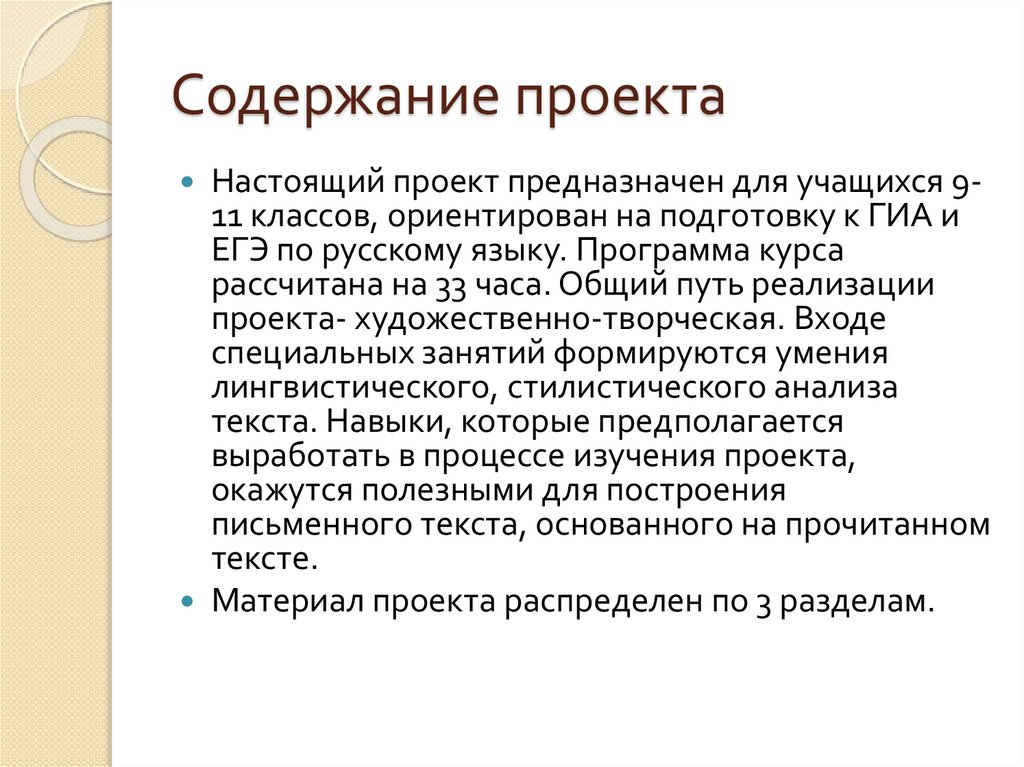 Содержание проекта

Настоящий проект предназначен для учащихся 9-11 классов, ориентирован на подготовку к ГИА и ЕГЭ по русскому языку. Программа курса рассчитана на 33 часа. Общий путь реализации проекта- художественно-творческая. Входе специальных занятий формируются умения лингвистического, стилистического анализа текста. Навыки, которые предполагается выработать в процессе изучения проекта, окажутся полезными для построения письменного текста, основанного на прочитанном тексте.

Материал проекта распределен по 3 разделам.